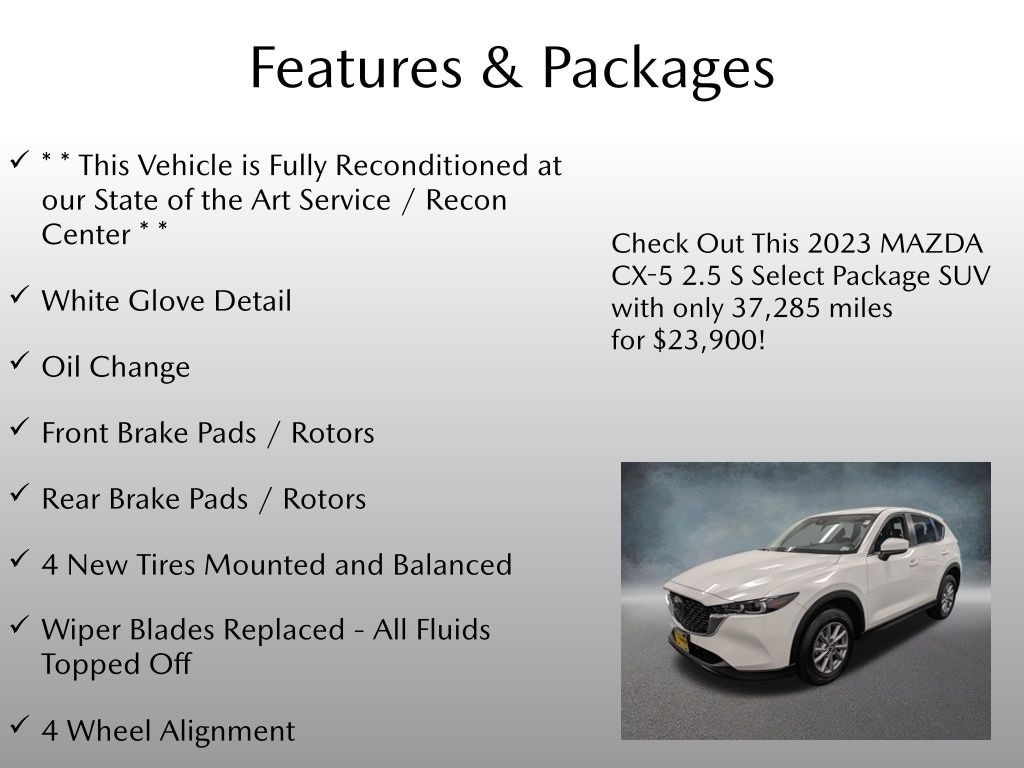 Features & Packages

✓ * * This Vehicle is Fully Reconditioned at our State of the Art Service / Recon Center * *

✓ White Glove Detail

✓ Oil Change

✓ Front Brake Pads / Rotors

✓ Rear Brake Pads / Rotors

✓ 4 New Tires Mounted and Balanced

✓ Wiper Blades Replaced - All Fluids Topped Off

✓ 4 Wheel Alignment

Check Out This 2023 MAZDA CX-5 2.5 S Select Package SUV with only 37,285 miles for $23,900!